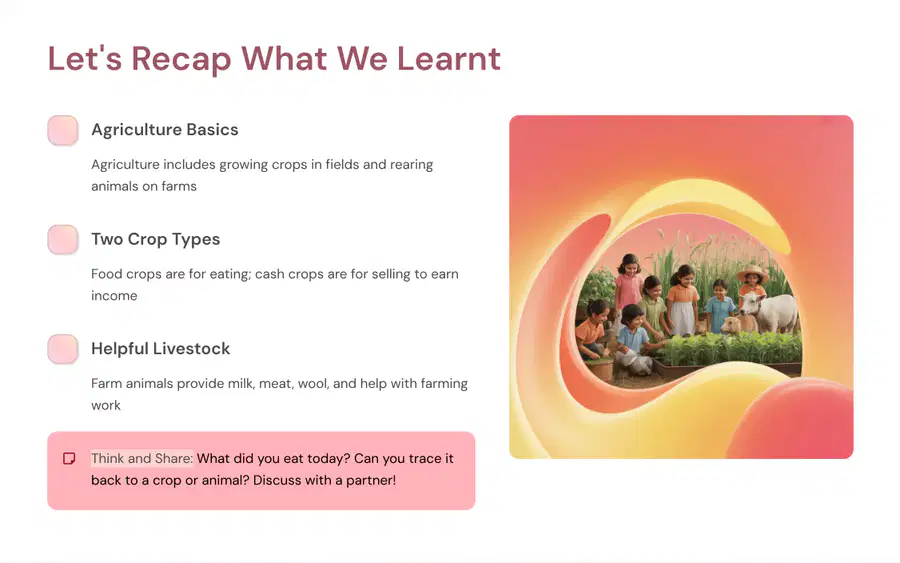 Let's Recap What We Learnt

Agriculture Basics

Agriculture includes growing crops in fields and rearing animals on farms

Two Crop Types

Food crops are for eating; cash crops are for selling to earn income

Helpful Livestock

Farm animals provide milk, meat, wool, and help with farming work

Think and Share: What did you eat today? Can you trace it back to a crop or animal? Discuss with a partner!